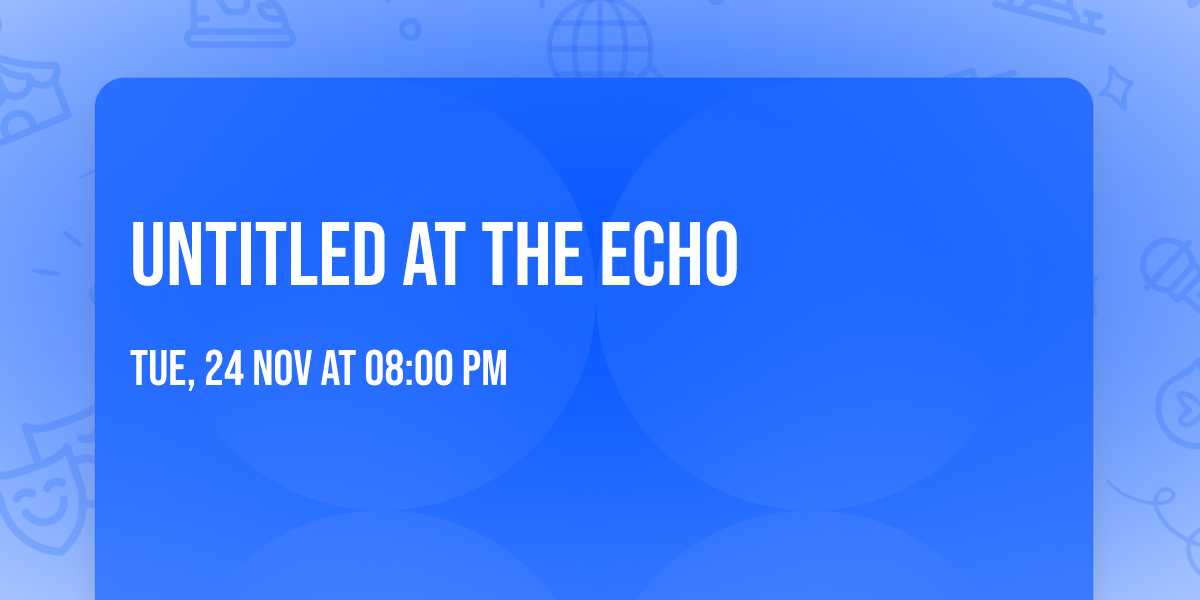 UNTITLED AT THE ECHO

TUE, 24 NOV AT 08:00 PM